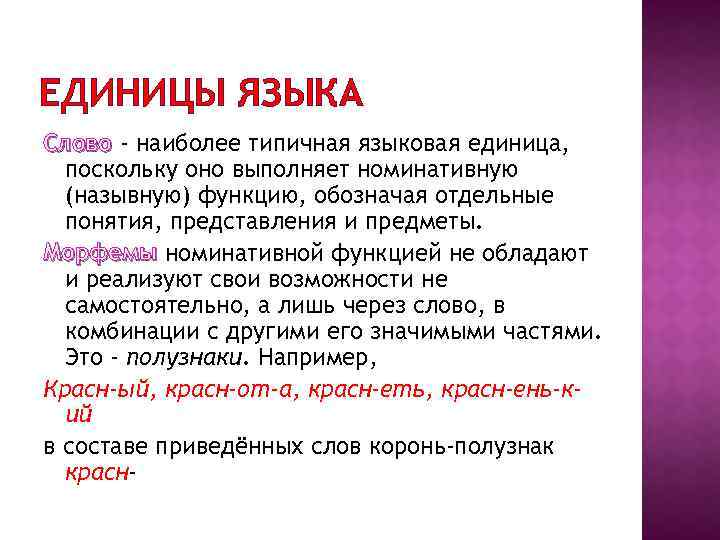 ЕДИНИЦЫ ЯЗЫКА

Слово - наиболее типичная языковая единица, поскольку оно выполняет номинативную (назывную) функцию, обозначая отдельные понятия, представления и предметы.

Морфемы номинативной функцией не обладают и реализуют свои возможности не самостоятельно, а лишь через слово, в комбинации с другими его значимыми частями. Это - полузнаки. Например,

Красн-ый, красн-от-а, красн-еть, красн-ень-к-ий

в составе приведённых слов коронь-полузнак красн-